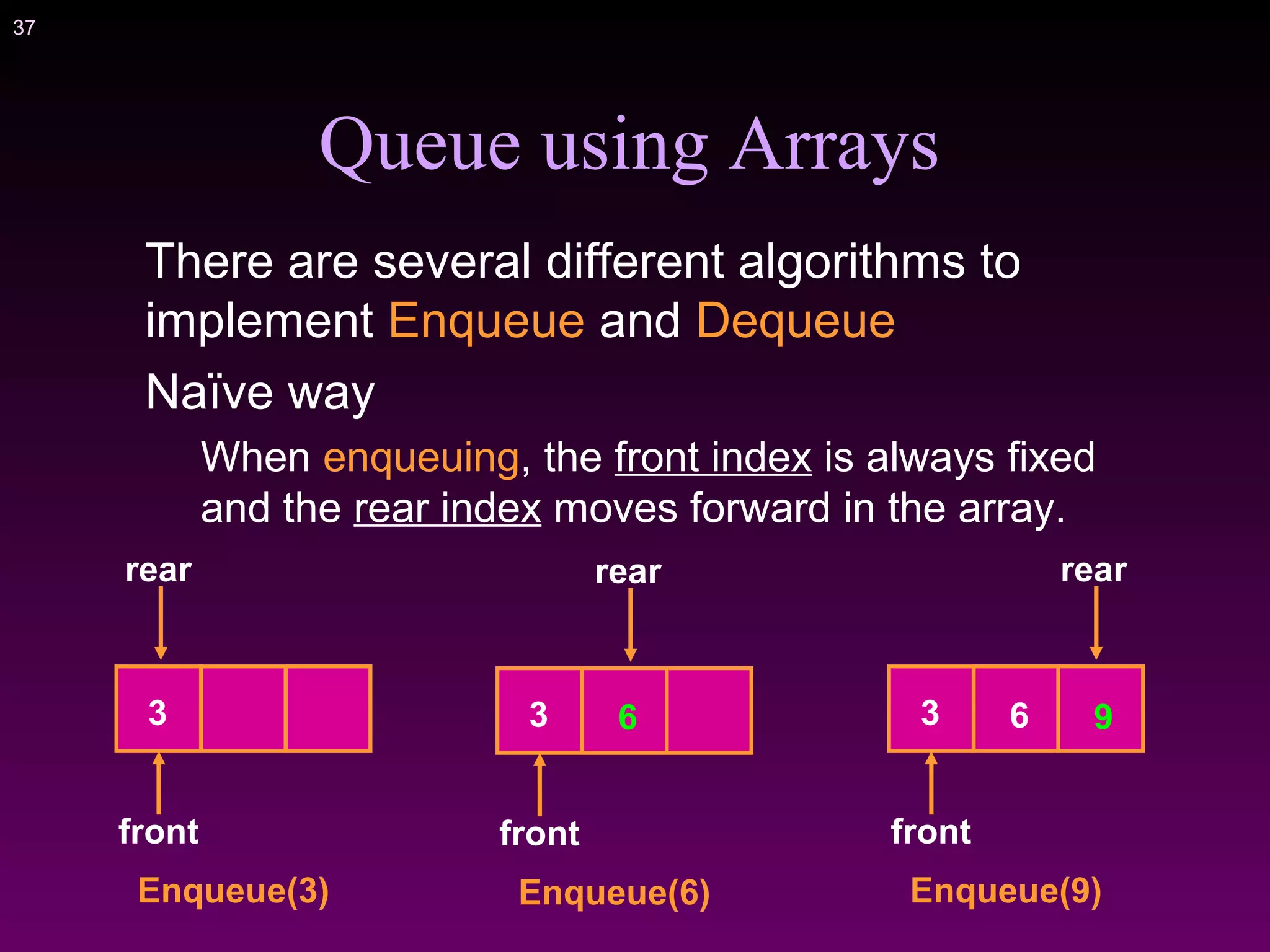 37

Queue using Arrays

There are several different algorithms to implement Enqueue and Dequeue

Naïve way

When enqueuing, the front index is always fixed and the rear index moves forward in the array.

rear

3

front

Enqueue(3)

rear

3 6

front

Enqueue(6)

rear

3 6 9

front

Enqueue(9)